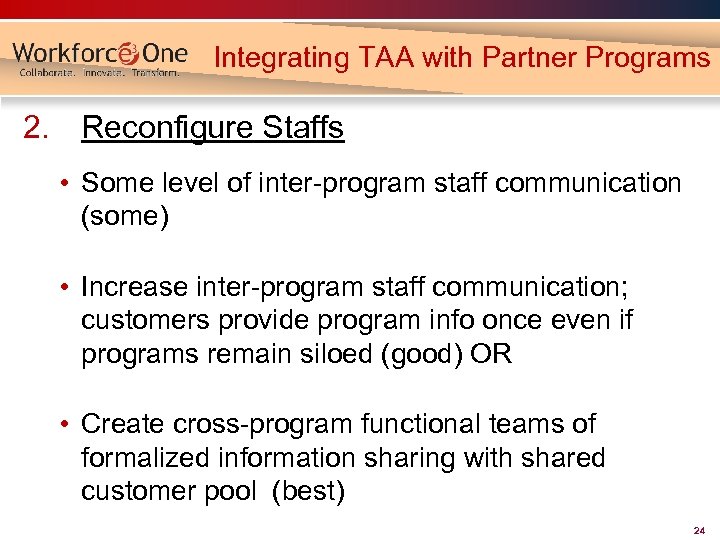 Workforce3One
Collaborate. Innovate. Transform.

Integrating TAA with Partner Programs

2. Reconfigure Staffs

• Some level of inter-program staff communication (some)

• Increase inter-program staff communication; customers provide program info once even if programs remain siloed (good) OR

• Create cross-program functional teams of formalized information sharing with shared customer pool (best)

24